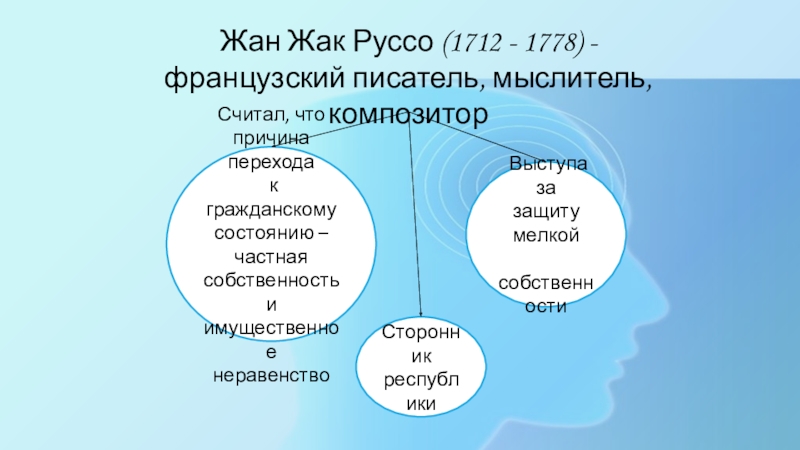 Жан Жак Руссо (1712 - 1778) - французский писатель, мыслитель, композитор

Считал, что причина перехода к гражданскому состоянию – частная собственность и имущественное неравенство

Сторонник республики

Выступа за защиту мелкой собственности